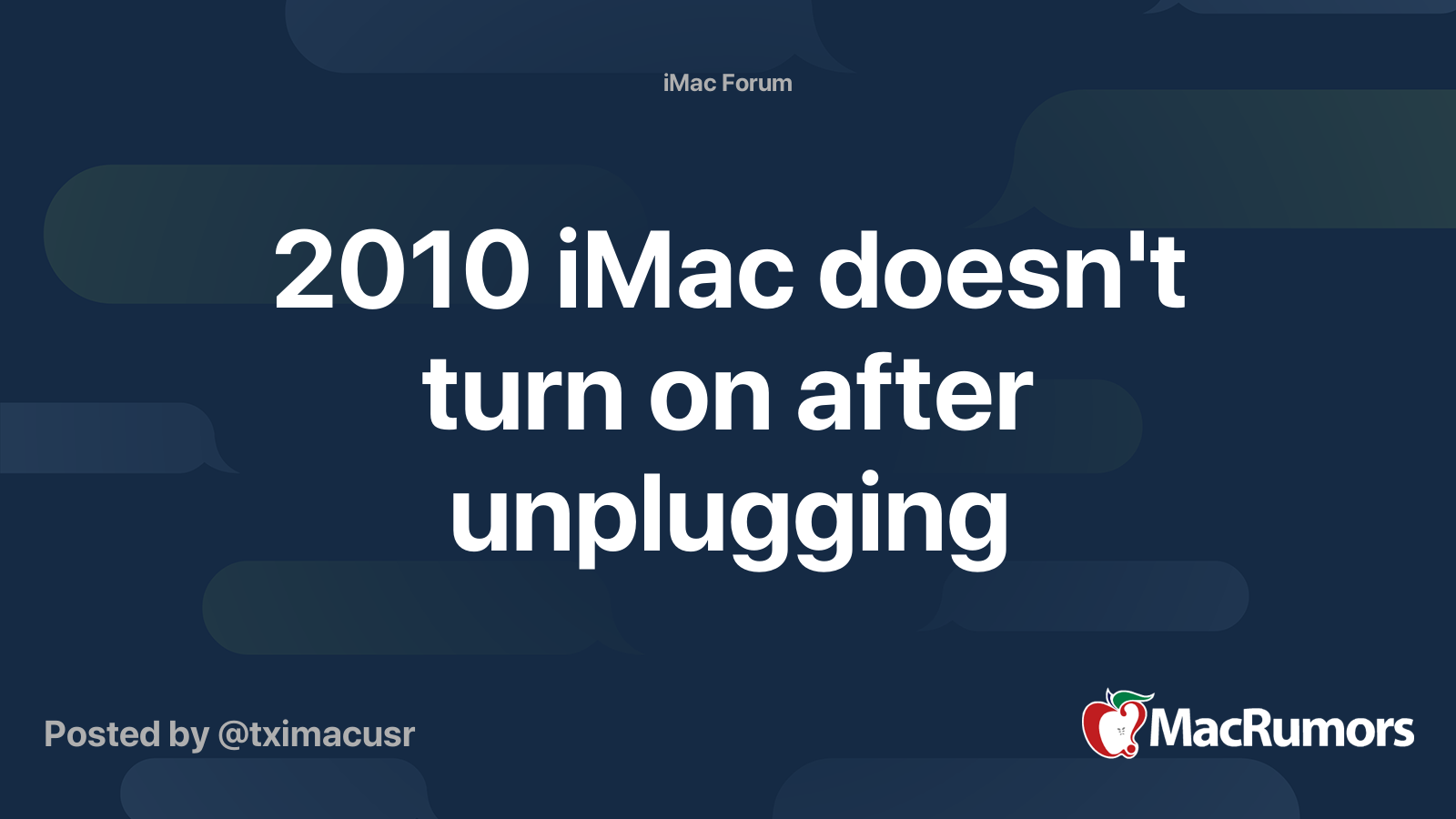 iMac Forum

2010 iMac doesn't turn on after unplugging

Posted by @tximacusr

MacRumors